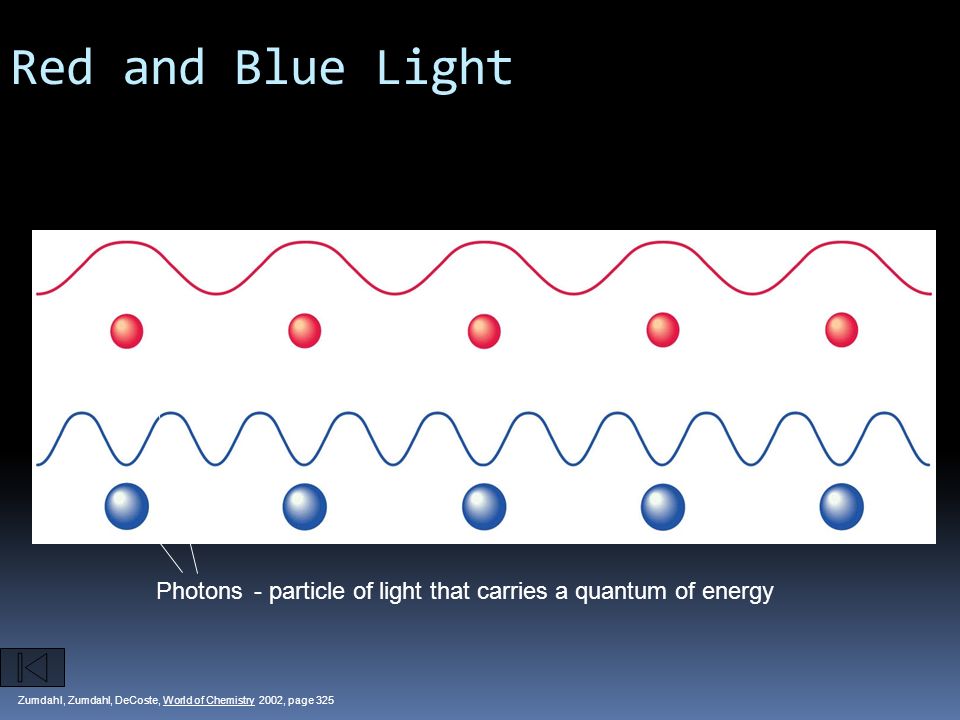 Red and Blue Light

Photons - particle of light that carries a quantum of energy

Zumdahl, Zumdahl, DeCoste, World of Chemistry 2002, page 325